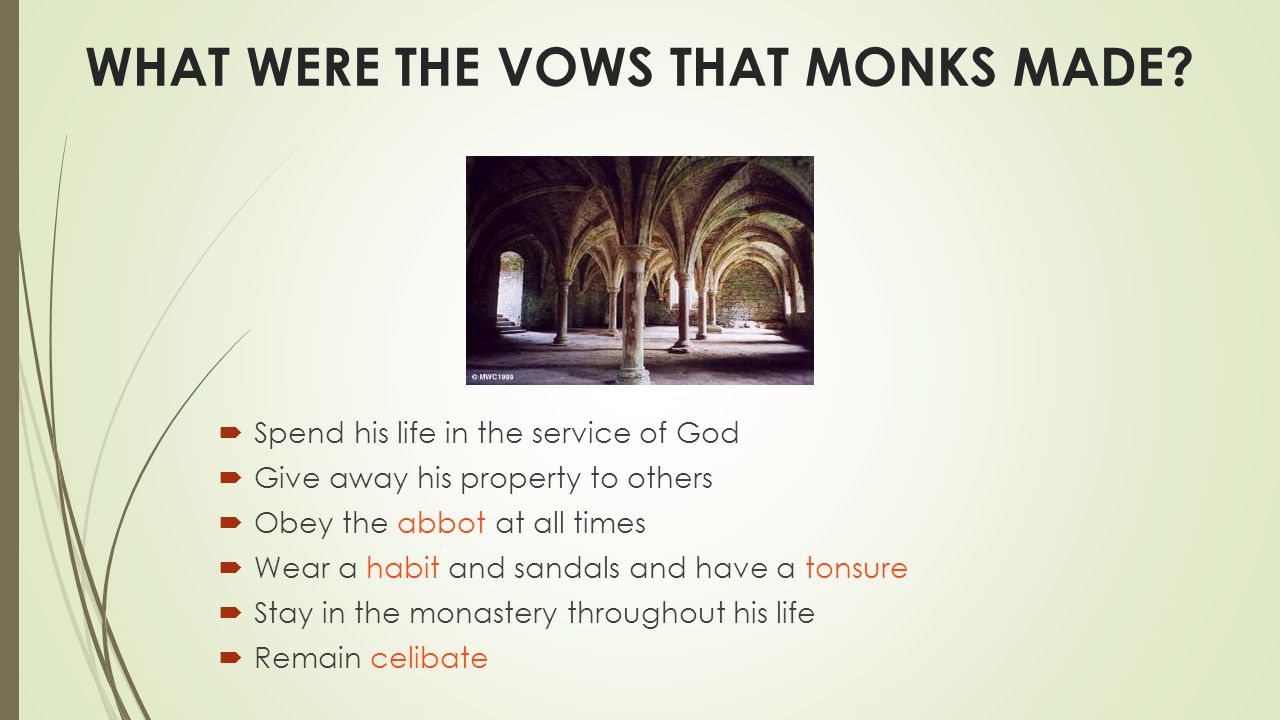 WHAT WERE THE VOWS THAT MONKS MADE?

© MWC1999

- Spend his life in the service of God
- Give away his property to others
- Obey the abbot at all times
- Wear a habit and sandals and have a tonsure
- Stay in the monastery throughout his life
- Remain celibate